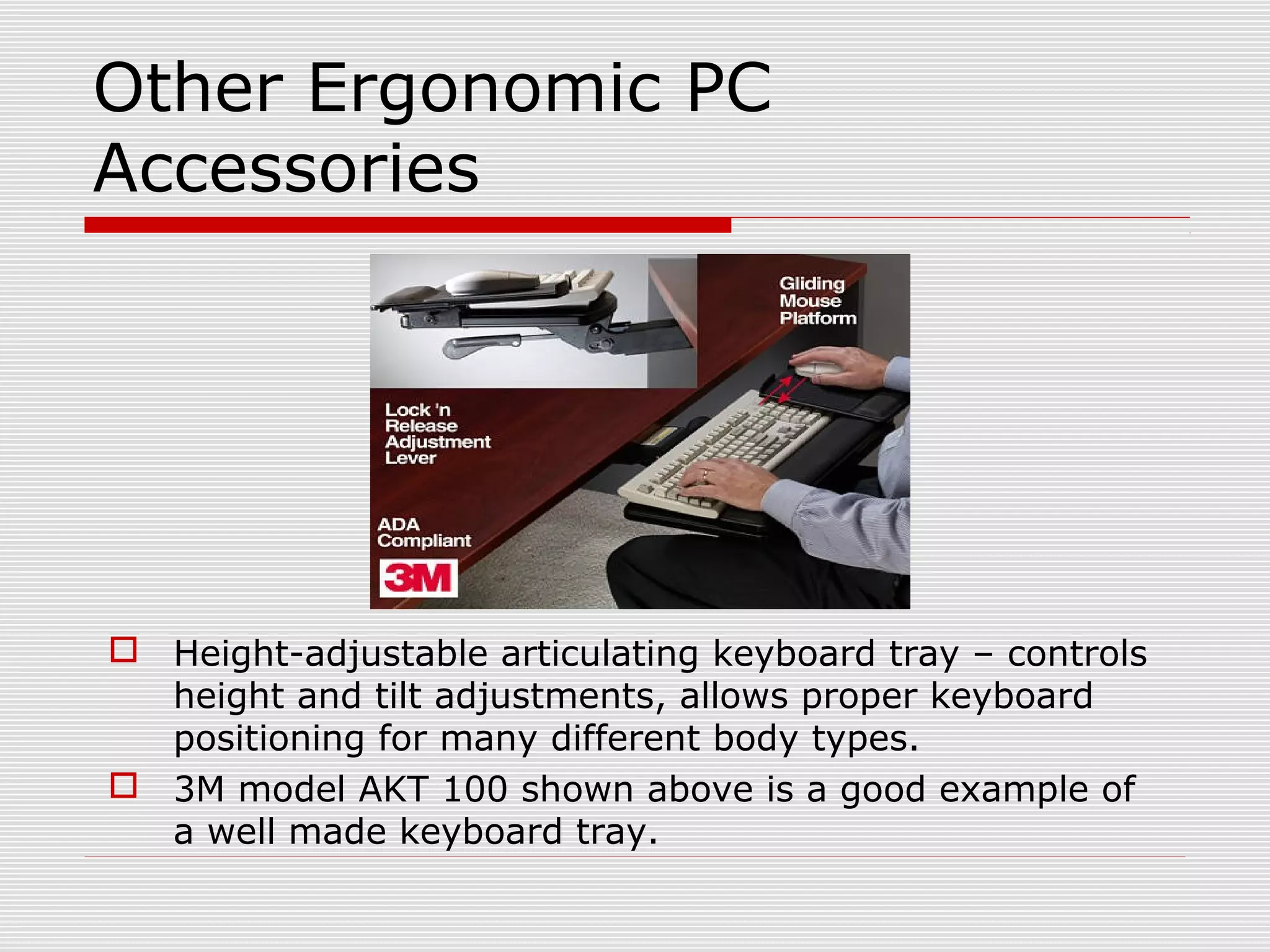 Other Ergonomic PC Accessories

Gliding Mouse Platform

Lock 'n Release Adjustment Lever

ADA Compliant

3M

Height-adjustable articulating keyboard tray – controls height and tilt adjustments, allows proper keyboard positioning for many different body types.

3M model AKT 100 shown above is a good example of a well made keyboard tray.